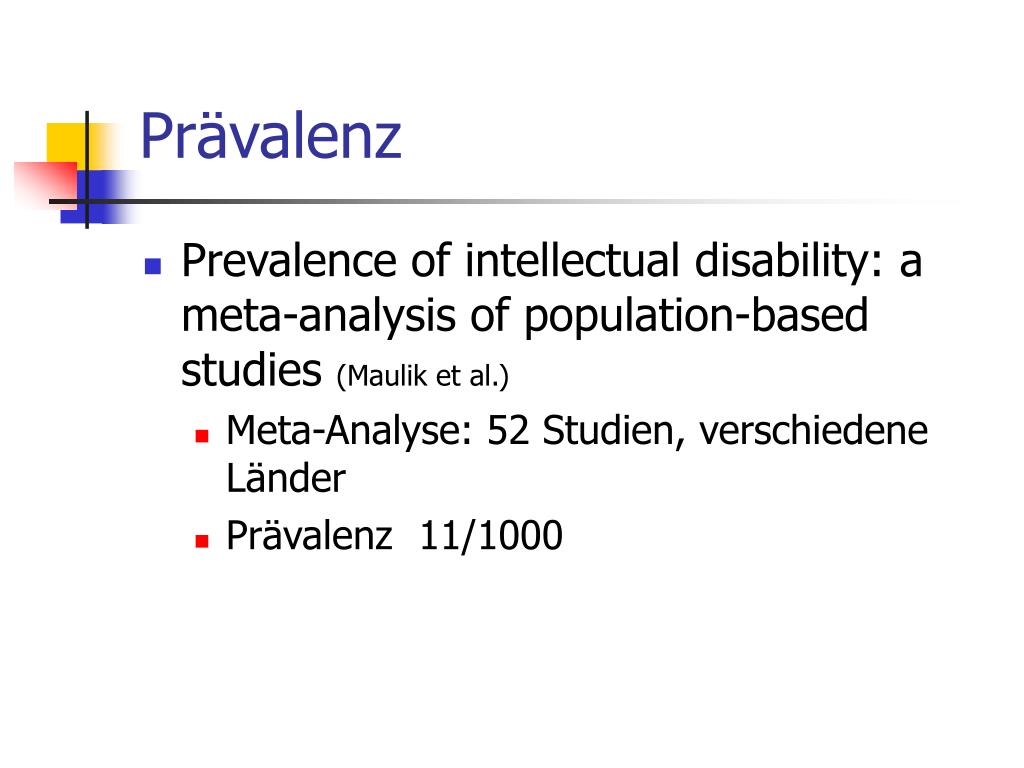 Prävalenz

Prevalence of intellectual disability: a meta-analysis of population-based studies (Maulik et al.)

Meta-Analyse: 52 Studien, verschiedene Länder

Prävalenz 11/1000